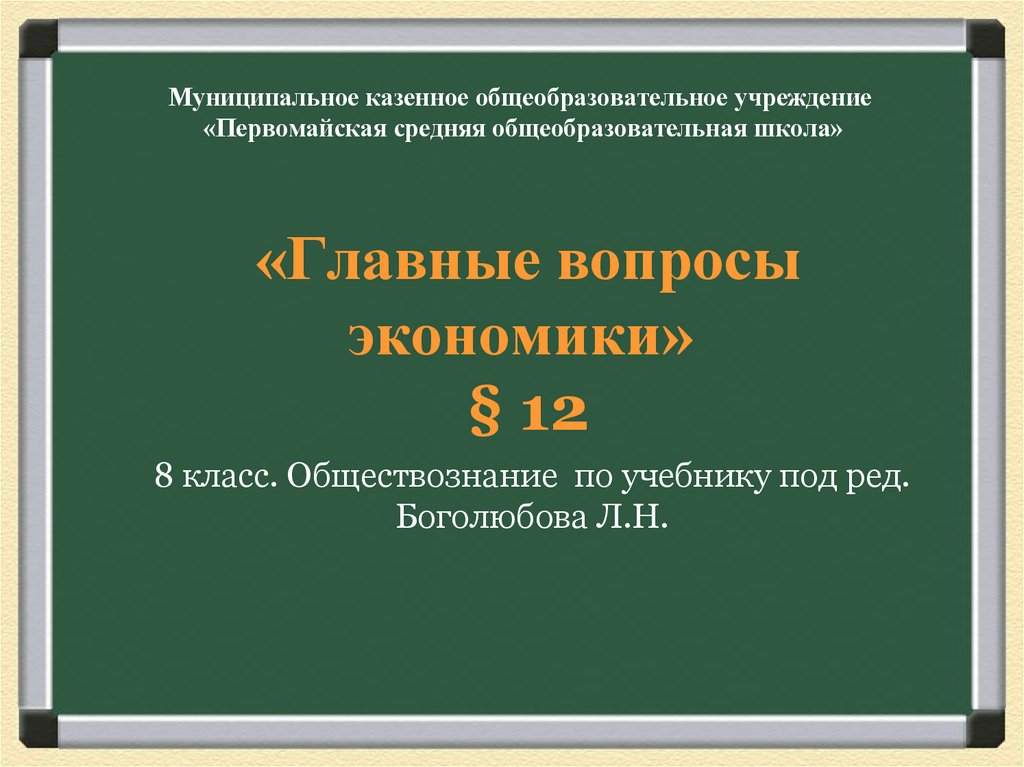 Муниципальное казенное общеобразовательное учреждение «Первомайская средняя общеобразовательная школа»

«Главные вопросы экономики»
§ 12

8 класс. Обществознание по учебнику под ред. Боголюбова Л.Н.